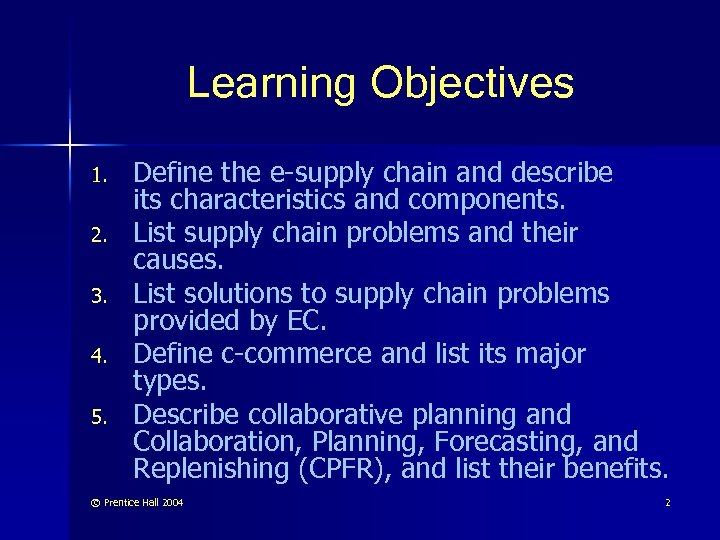 Learning Objectives

1. Define the e-supply chain and describe its characteristics and components.
2. List supply chain problems and their causes.
3. List solutions to supply chain problems provided by EC.
4. Define c-commerce and list its major types.
5. Describe collaborative planning and Collaboration, Planning, Forecasting, and Replenishing (CPFR), and list their benefits.

© Prentice Hall 2004

2